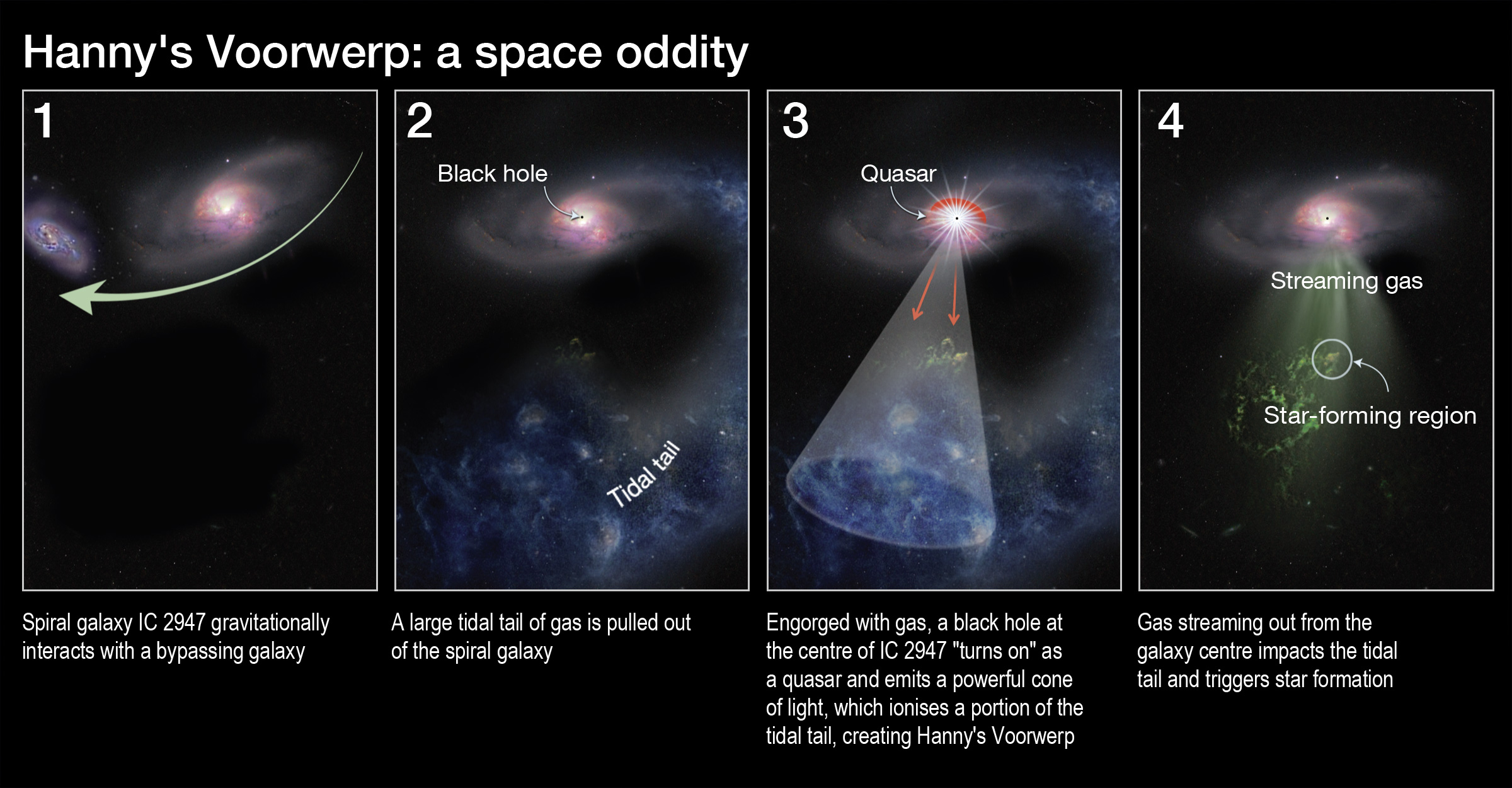 Hanny's Voorwerp: a space oddity

1

Spiral galaxy IC 2947 gravitationally interacts with a bypassing galaxy

2

Black hole

Tidal tail

A large tidal tail of gas is pulled out of the spiral galaxy

3

Quasar

Engorged with gas, a black hole at the centre of IC 2947 "turns on" as a quasar and emits a powerful cone of light, which ionises a portion of the tidal tail, creating Hanny's Voorwerp

4

Streaming gas

Star-forming region

Gas streaming out from the galaxy centre impacts the tidal tail and triggers star formation